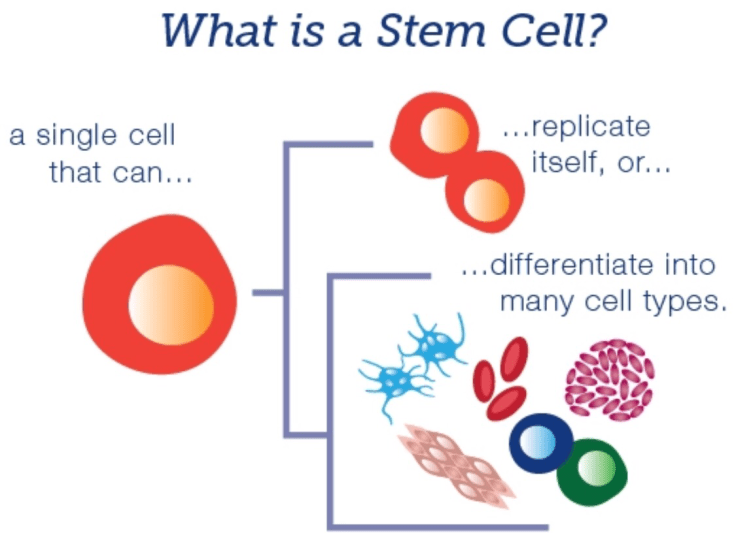 What is a Stem Cell?

a single cell that can...

...replicate itself, or...

...differentiate into many cell types.